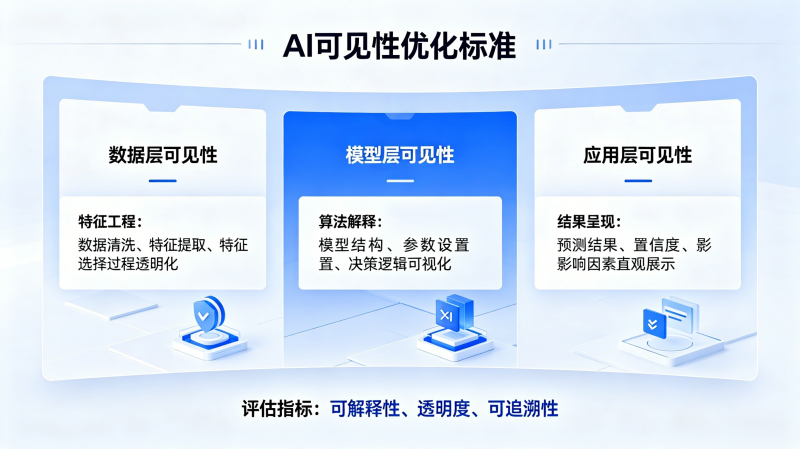 AI可见性优化标准

数据层可见性

特征工程：
数据清洗、特征提取、特征选择过程透明化

模型层可见性

算法解释：
模型结构、参数设置置、决策逻辑可视化

XI

应用层可见性

结果呈现：
预测结果、置信度、影影响因素直观展示

评估指标：可解释性、透明度、可追溯性